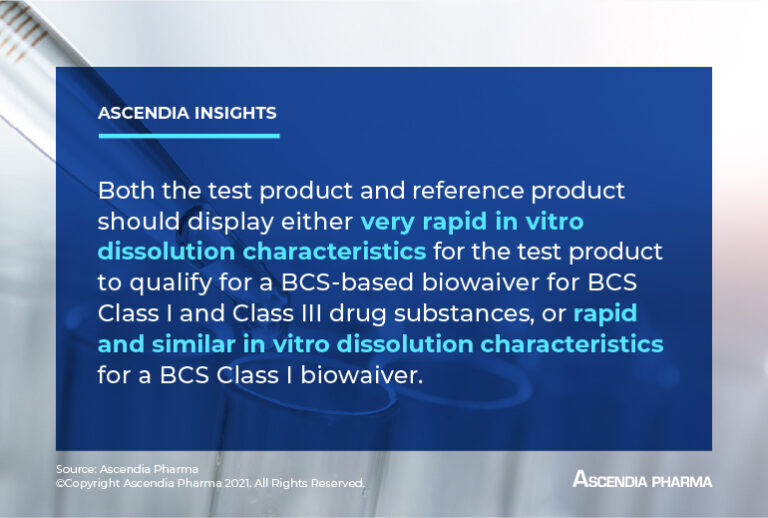 ASCENDIA INSIGHTS

Both the test product and reference product should display either very rapid in vitro dissolution characteristics for the test product to qualify for a BCS-based biowaiver for BCS Class I and Class III drug substances, or rapid and similar in vitro dissolution characteristics for a BCS Class I biowaiver.

Source: Ascendia Pharma
©Copyright Ascendia Pharma 2021. All Rights Reserved.

ASCENDIA PHARMA